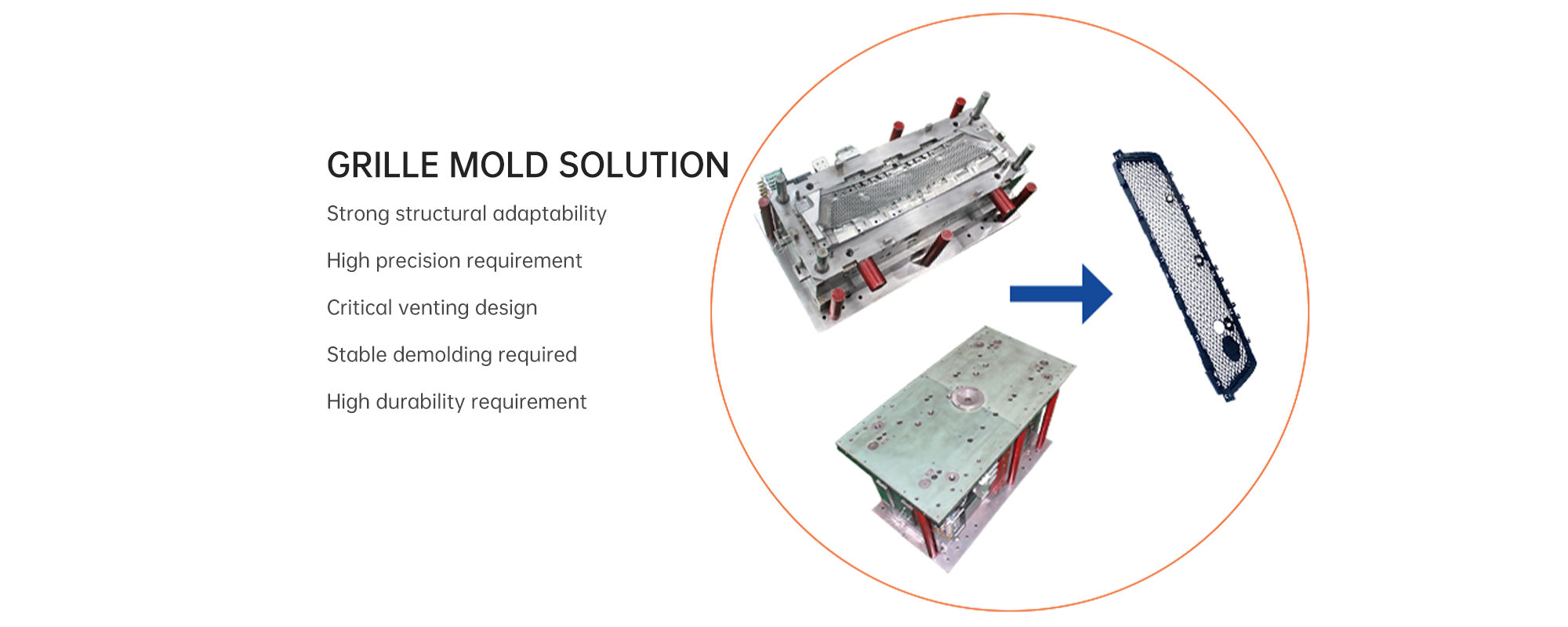 GRILLE MOLD SOLUTION

Strong structural adaptability

High precision requirement

Critical venting design

Stable demolding required

High durability requirement